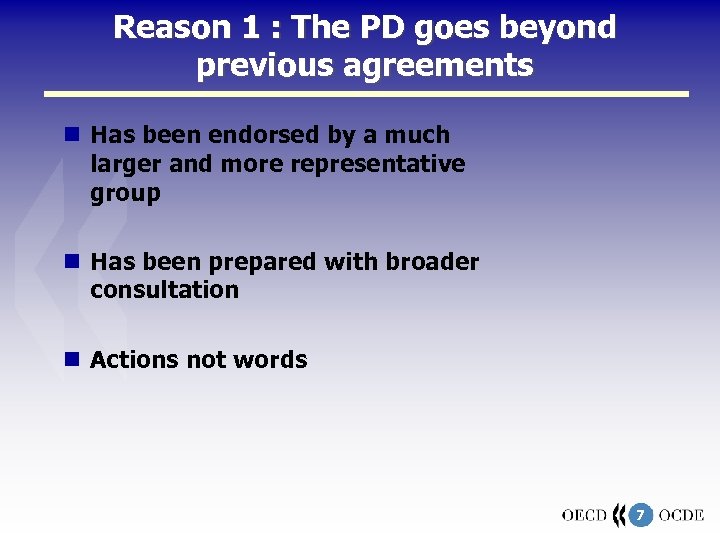 Reason 1 : The PD goes beyond previous agreements

Has been endorsed by a much larger and more representative group

Has been prepared with broader consultation

Actions not words

OECD 7 OCDE